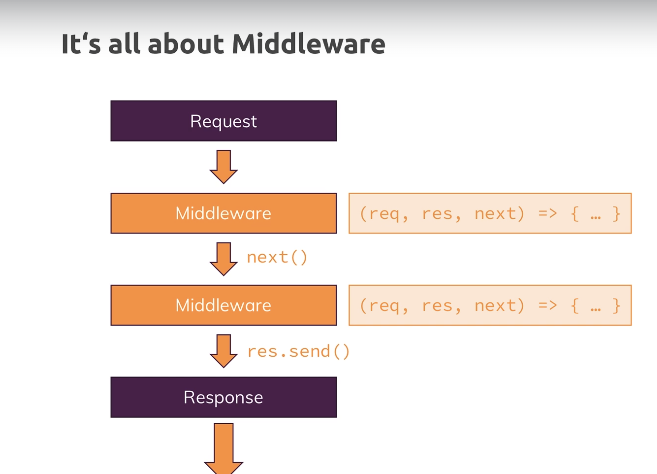 It‘s all about Middleware

Request

Middleware

(req, res, next) => { … }

next()

Middleware

(req, res, next) => { … }

res.send()

Response